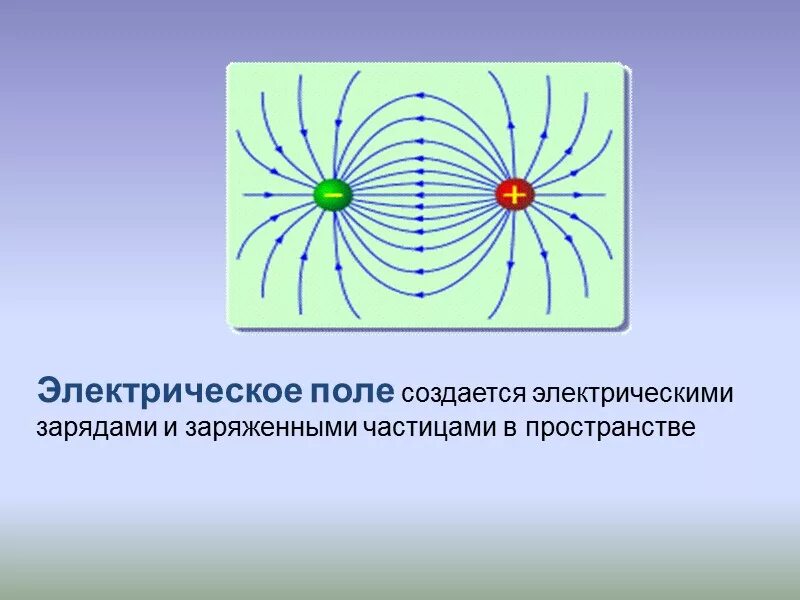 −
+

Электрическое поле создается электрическими зарядами и заряженными частицами в пространстве